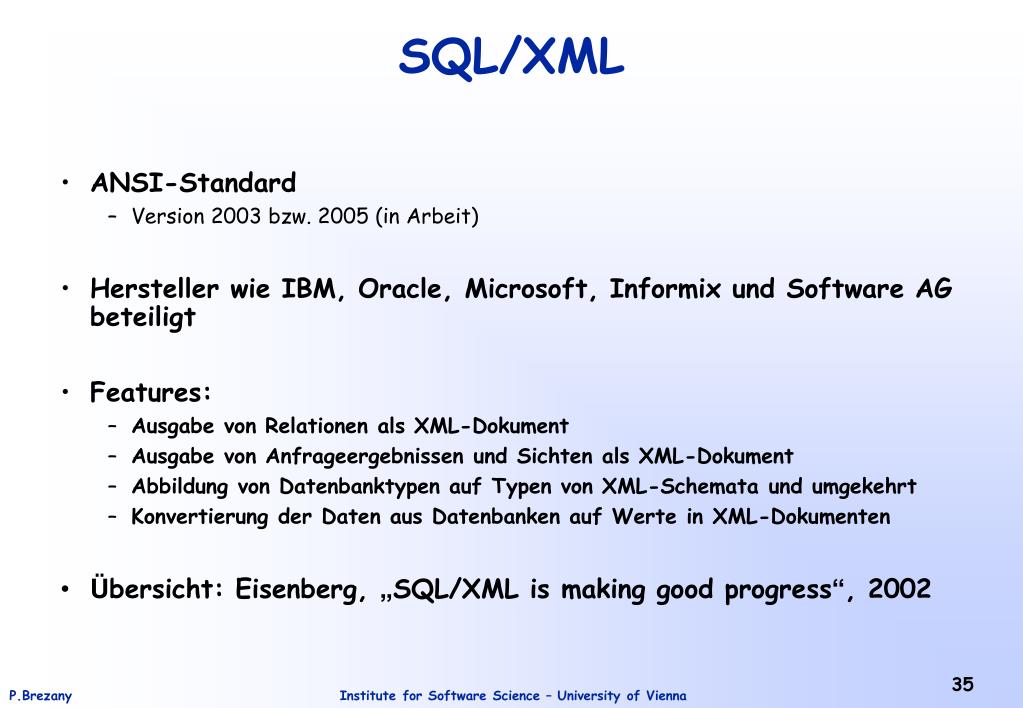 SQL/XML

• ANSI-Standard
– Version 2003 bzw. 2005 (in Arbeit)

• Hersteller wie IBM, Oracle, Microsoft, Informix und Software AG beteiligt

• Features:
– Ausgabe von Relationen als XML-Dokument
– Ausgabe von Anfrageergebnissen und Sichten als XML-Dokument
– Abbildung von Datenbanktypen auf Typen von XML-Schemata und umgekehrt
– Konvertierung der Daten aus Datenbanken auf Werte in XML-Dokumenten

• Übersicht: Eisenberg, „SQL/XML is making good progress“, 2002

P.Brezany

Institute for Software Science – University of Vienna

35